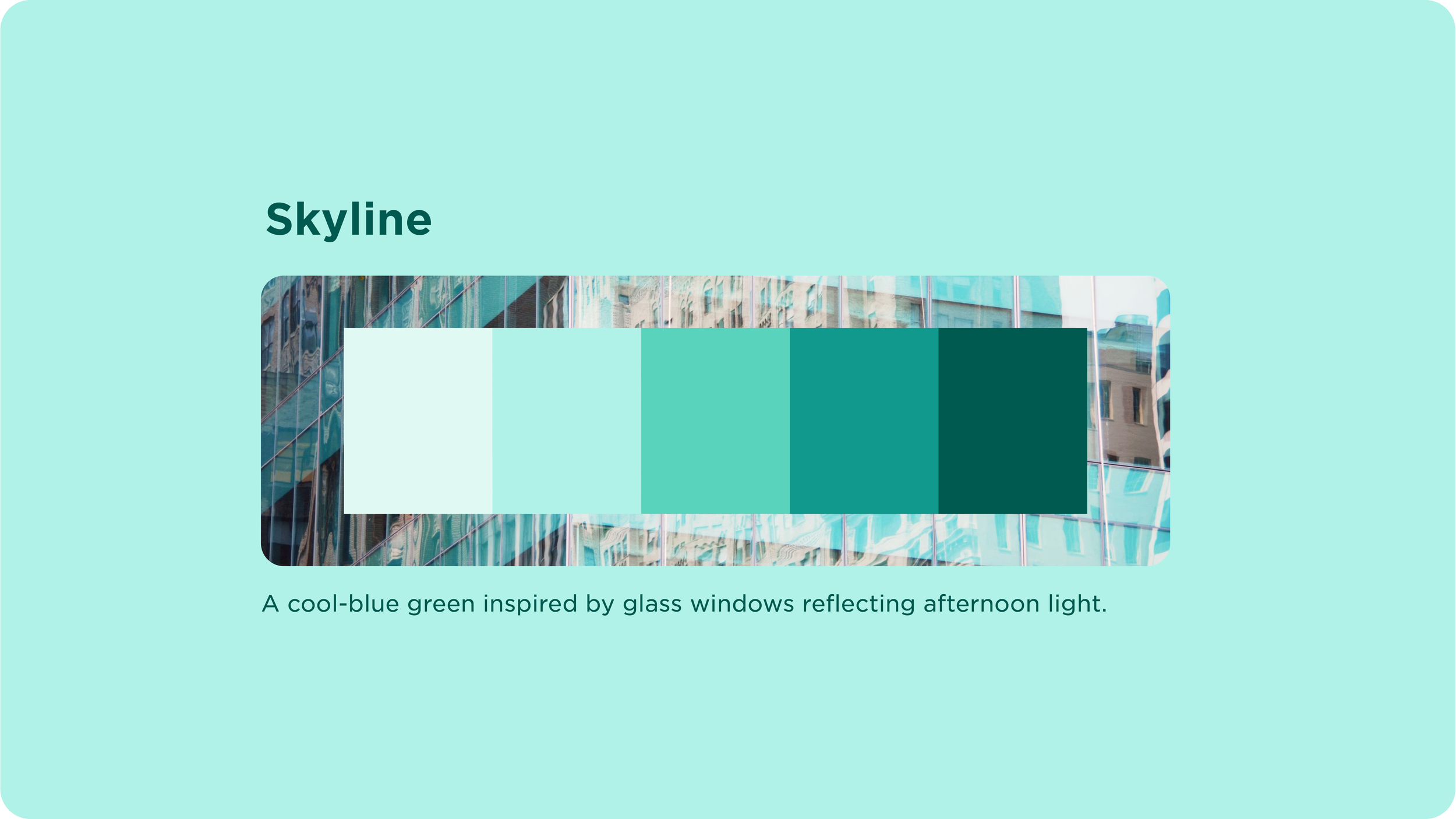 Skyline

A cool-blue green inspired by glass windows reflecting afternoon light.